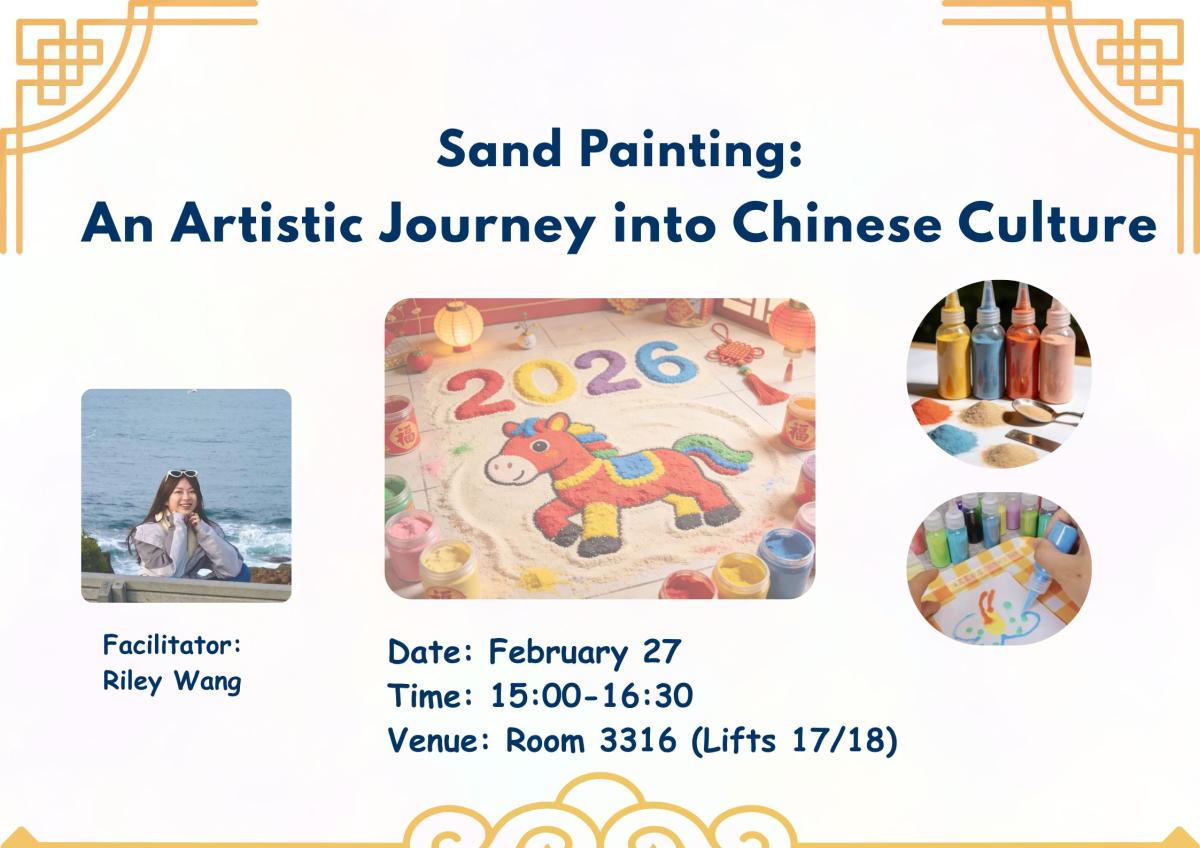 Sand Painting:
An Artistic Journey into Chinese Culture

2026

福

福

Facilitator:
Riley Wang

Date: February 27
Time: 15:00-16:30
Venue: Room 3316 (Lifts 17/18)